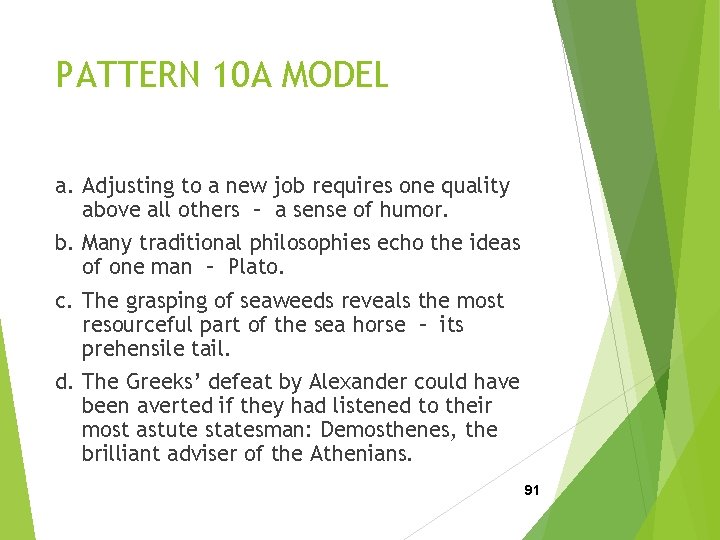 PATTERN 10A MODEL

a. Adjusting to a new job requires one quality above all others – a sense of humor.

b. Many traditional philosophies echo the ideas of one man – Plato.

c. The grasping of seaweeds reveals the most resourceful part of the sea horse – its prehensile tail.

d. The Greeks' defeat by Alexander could have been averted if they had listened to their most astute statesman: Demosthenes, the brilliant adviser of the Athenians.

91